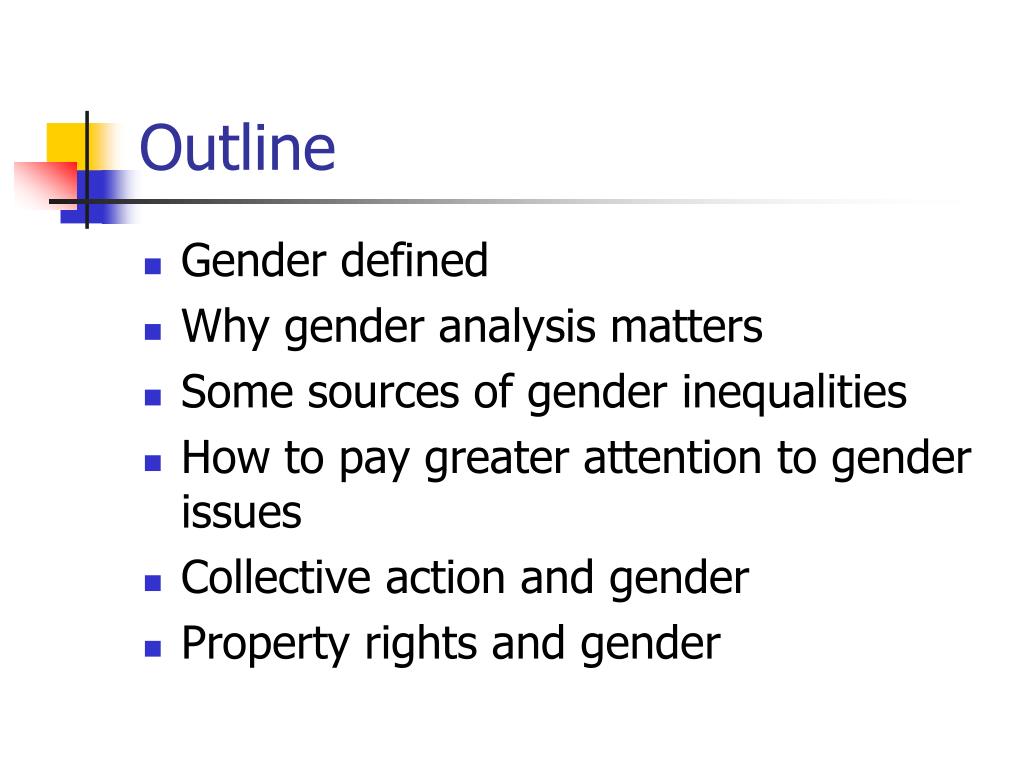 Outline

- Gender defined
- Why gender analysis matters
- Some sources of gender inequalities
- How to pay greater attention to gender issues
- Collective action and gender
- Property rights and gender